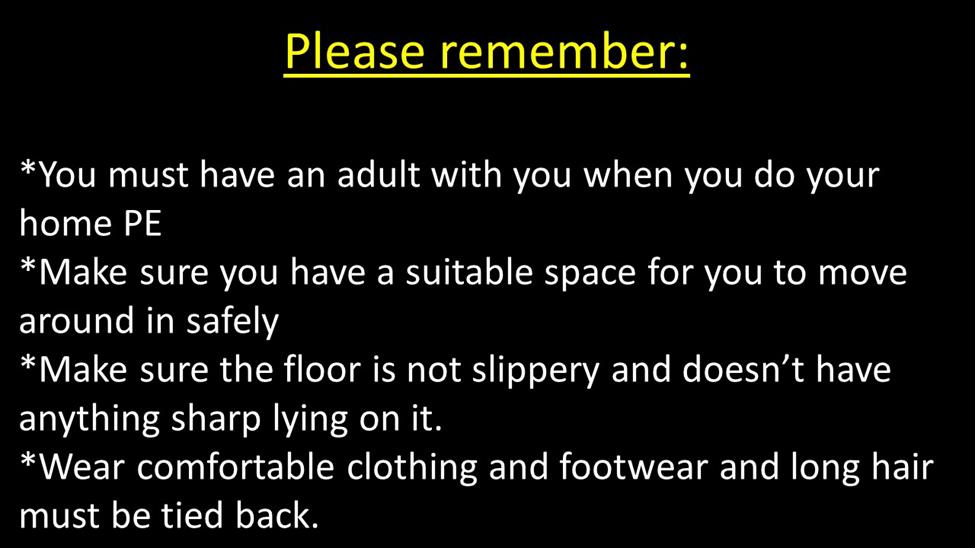 Please remember:

*You must have an adult with you when you do your home PE
*Make sure you have a suitable space for you to move around in safely
*Make sure the floor is not slippery and doesn't have anything sharp lying on it.
*Wear comfortable clothing and footwear and long hair must be tied back.